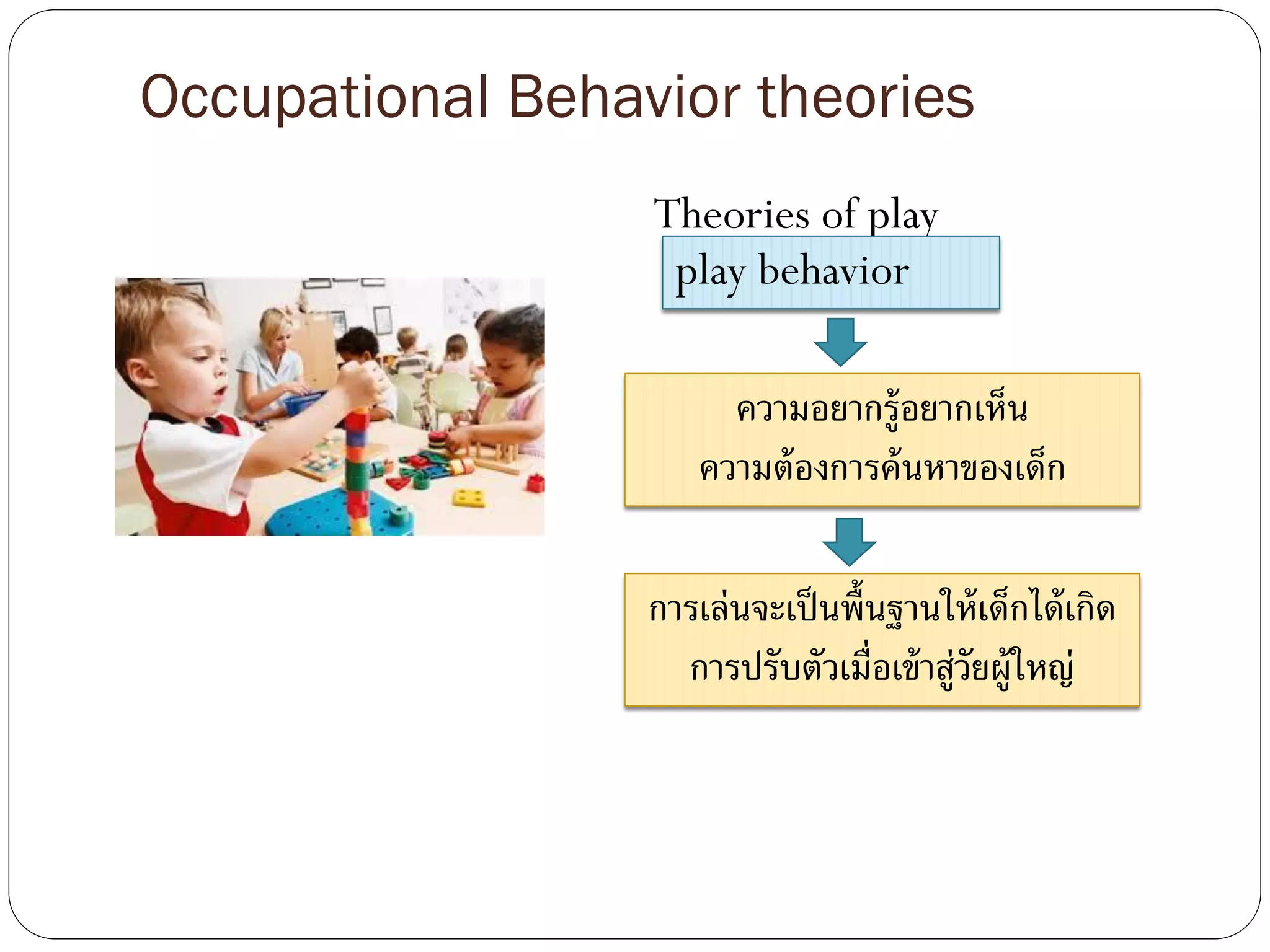 Occupational Behavior theories

Theories of play

play behavior

ความอยากรู้อยากเห็น
ความต้องการค้นหาของเด็ก

การเล่นจะเป็นพื้นฐานให้เด็กได้เกิด
การปรับตัวเมื่อเข้าสู่วัยผู้ใหญ่